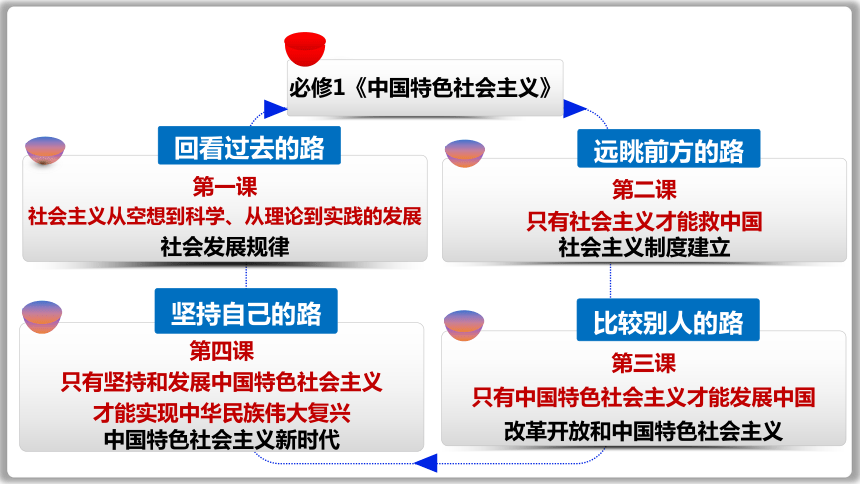 必修1《中国特色社会主义》

回看过去的路

第一课
社会主义从空想到科学、从理论到实践的发展
社会发展规律

远眺前方的路

第二课
只有社会主义才能救中国
社会主义制度建立

坚持自己的路

第四课
只有坚持和发展中国特色社会主义
才能实现中华民族伟大复兴
中国特色社会主义新时代

比较别人的路

第三课
只有中国特色社会主义才能发展中国
改革开放和中国特色社会主义